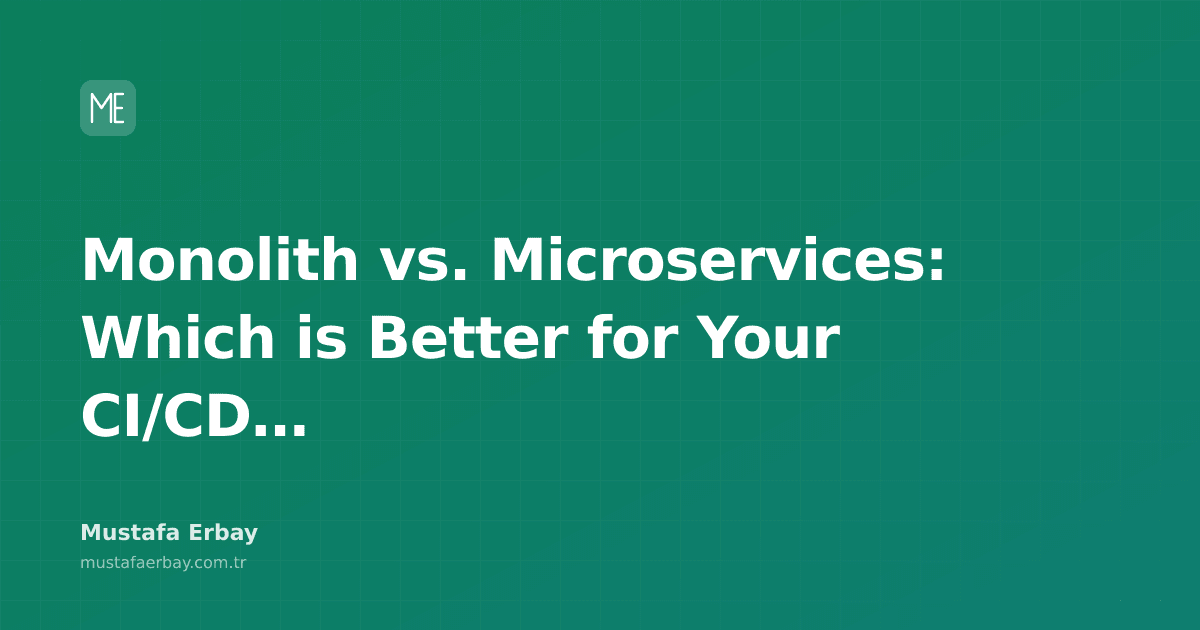 ME

Monolith vs. Microservices: Which is Better for Your CI/CD...

Mustafa Erbay

mustafaerbay.com.tr